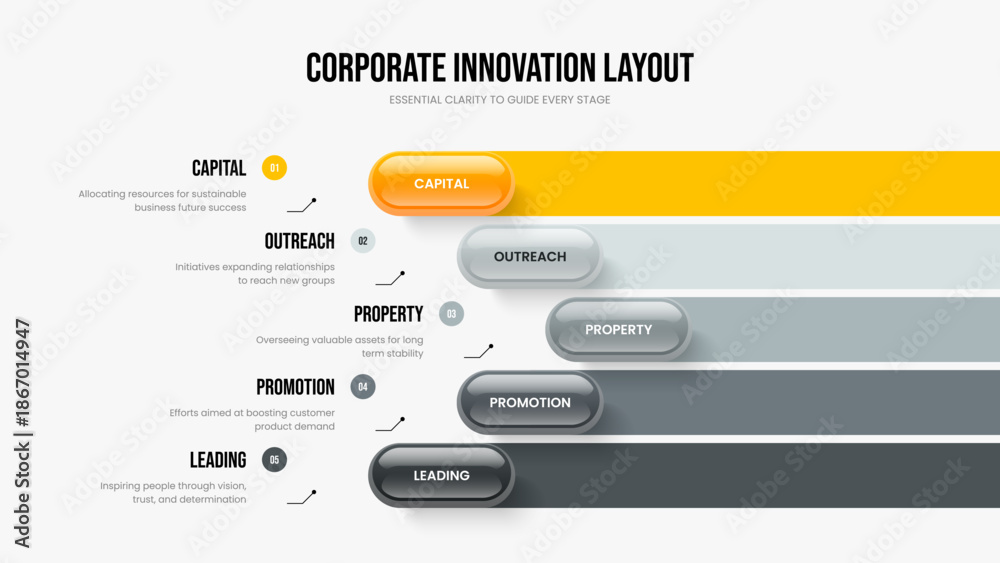 CORPORATE INNOVATION LAYOUT

ESSENTIAL CLARITY TO GUIDE EVERY STAGE

CAPITAL 01
Allocating resources for sustainable business future success

CAPITAL

OUTREACH 02
Initiatives expanding relationships to reach new groups

OUTREACH

PROPERTY 03
Overseeing valuable assets for long term stability

PROPERTY

PROMOTION 04
Efforts aimed at boosting customer product demand

PROMOTION

LEADING 05
Inspiring people through vision, trust, and determination

LEADING

Adobe Stock | #1867014947